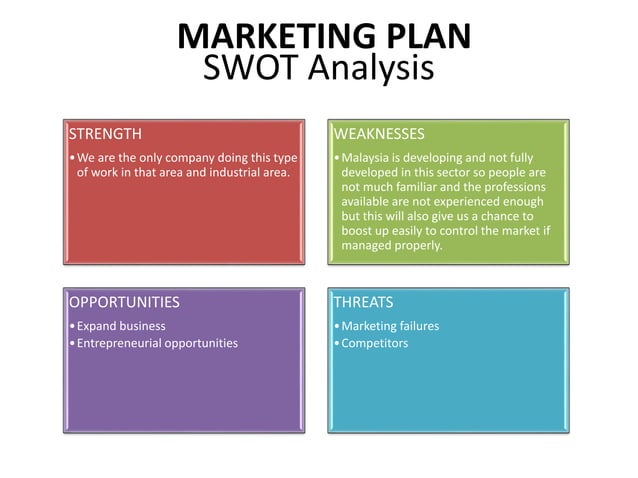 MARKETING PLAN
SWOT Analysis

STRENGTH
• We are the only company doing this type of work in that area and industrial area.

WEAKNESSES
• Malaysia is developing and not fully developed in this sector so people are not much familiar and the professions available are not experienced enough but this will also give us a chance to boost up easily to control the market if managed properly.

OPPORTUNITIES
• Expand business
• Entrepreneurial opportunities

THREATS
• Marketing failures
• Competitors